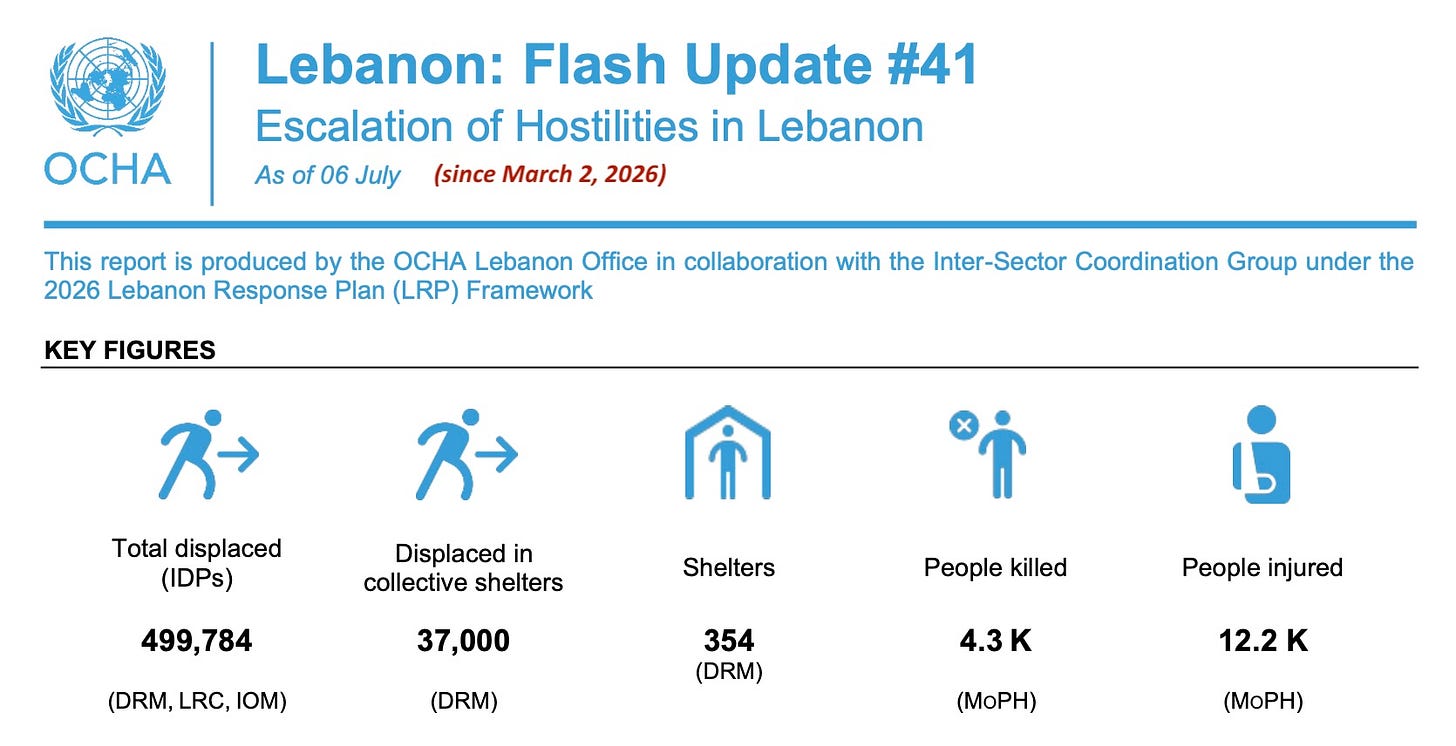 OCHA

Lebanon: Flash Update #41

Escalation of Hostilities in Lebanon

As of 06 July (since March 2, 2026)

This report is produced by the OCHA Lebanon Office in collaboration with the Inter-Sector Coordination Group under the 2026 Lebanon Response Plan (LRP) Framework

KEY FIGURES

Total displaced (IDPs)
499,784
(DRM, LRC, IOM)

Displaced in collective shelters
37,000
(DRM)

Shelters
354
(DRM)

People killed
4.3 K
(MoPH)

People injured
12.2 K
(MoPH)